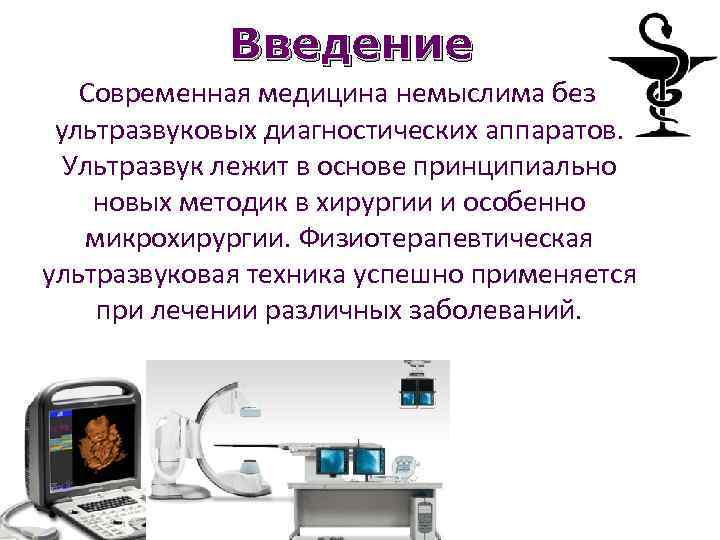 Введение

Современная медицина немыслима без ультразвуковых диагностических аппаратов. Ультразвук лежит в основе принципиально новых методик в хирургии и особенно микрохирургии. Физиотерапевтическая ультразвуковая техника успешно применяется при лечении различных заболеваний.